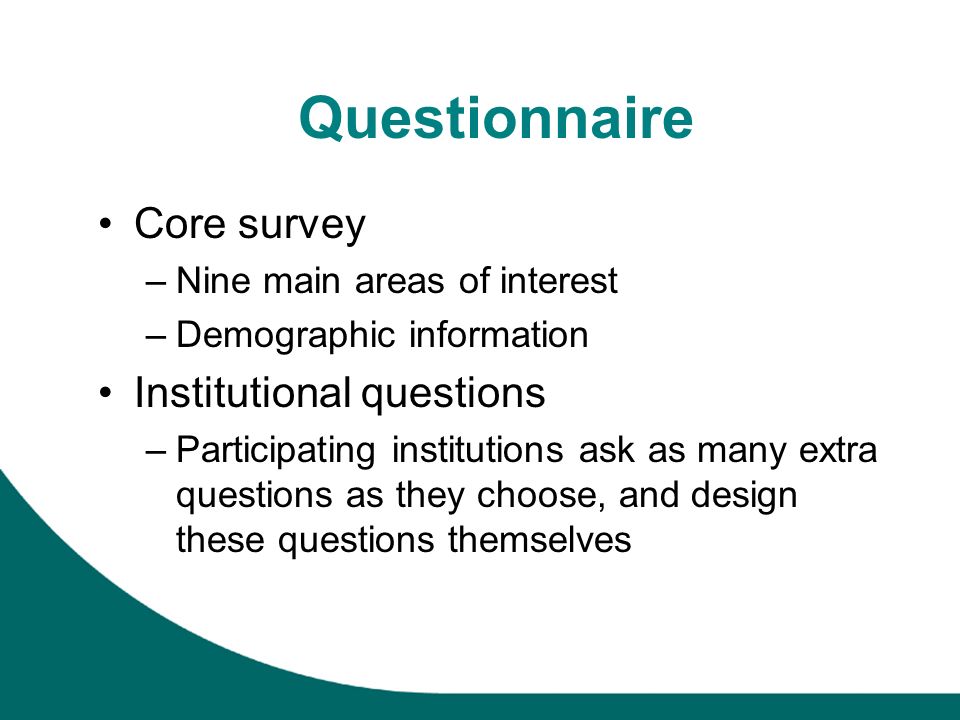 Questionnaire

• Core survey
– Nine main areas of interest
– Demographic information
• Institutional questions
– Participating institutions ask as many extra questions as they choose, and design these questions themselves